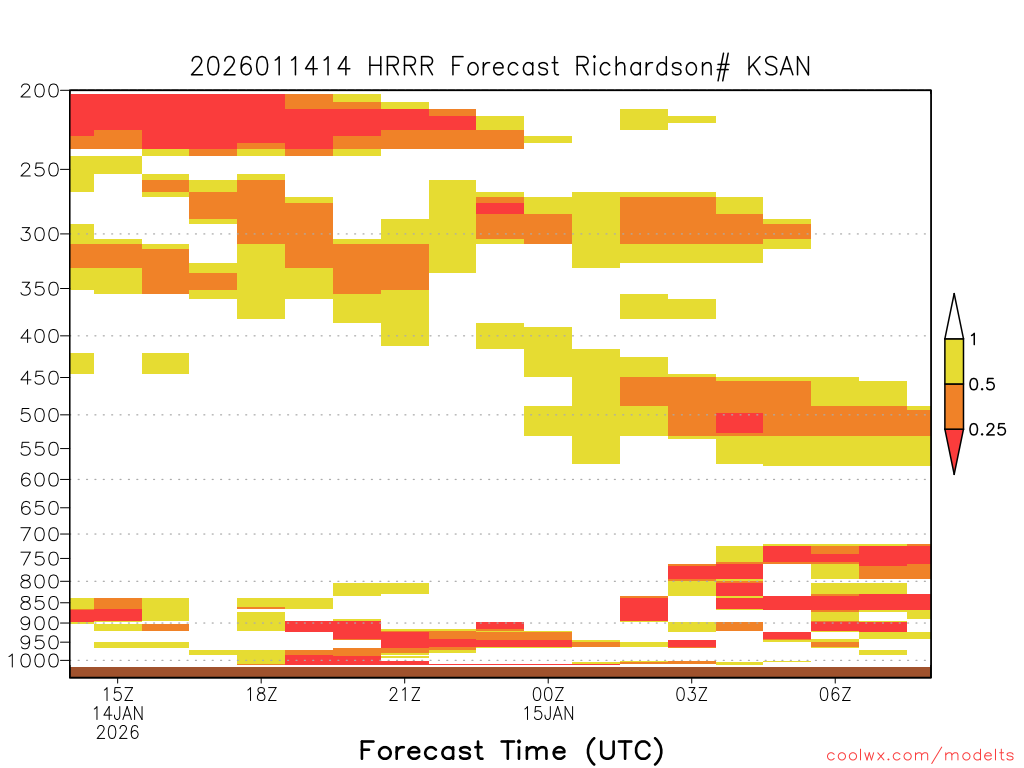 2026011414 HRRR Forecast Richardson# KSAN

200
250
300
350
400
450
500
550
600
650
700
750
800
850
900
950
1000

1
0.5
0.25

15Z
14JAN
2026
18Z
21Z
00Z
15JAN
03Z
06Z

Forecast Time (UTC)

coolwx.com/modelts